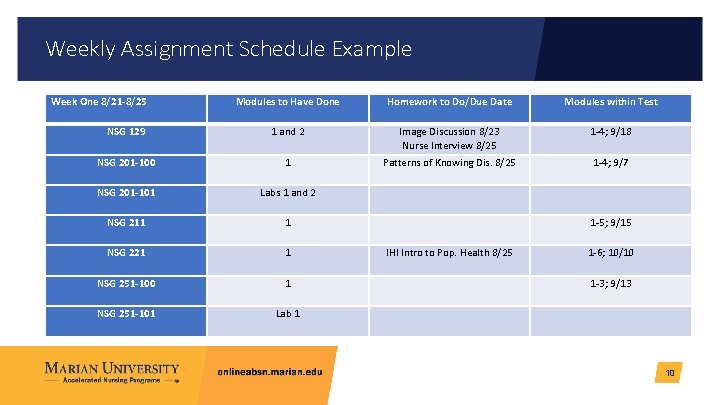 Weekly Assignment Schedule Example

| Week One 8/21-8/25 | Modules to Have Done | Homework to Do/Due Date | Modules within Test |
|---|---|---|---|
| NSG 129 | 1 and 2 | Image Discussion 8/23 Nurse Interview 8/25 | 1-4; 9/18 |
| NSG 201-100 | 1 | Patterns of Knowing Dis. 8/25 | 1-4; 9/7 |
| NSG 201-101 | Labs 1 and 2 | | |
| NSG 211 | 1 | | 1-5; 9/15 |
| NSG 221 | 1 | IHI Intro to Pop. Health 8/25 | 1-6; 10/10 |
| NSG 251-100 | 1 | | 1-3; 9/13 |
| NSG 251-101 | Lab 1 | | |

MARIAN UNIVERSITY
Accelerated Nursing Programs

onlineabsn.marian.edu

10